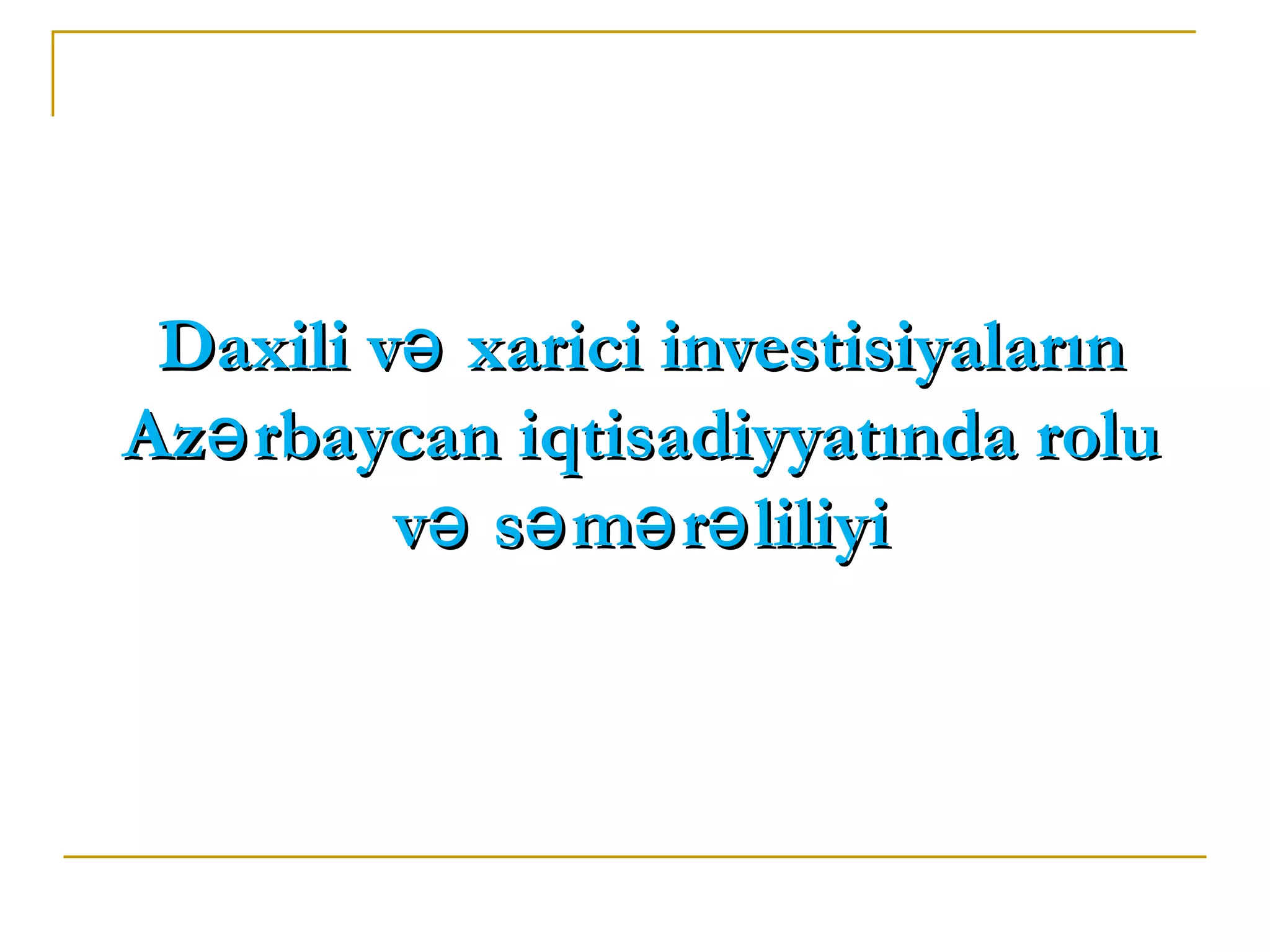 Daxili və xarici investisiyaların Azərbaycan iqtisadiyyatında rolu və səmərəliliyi